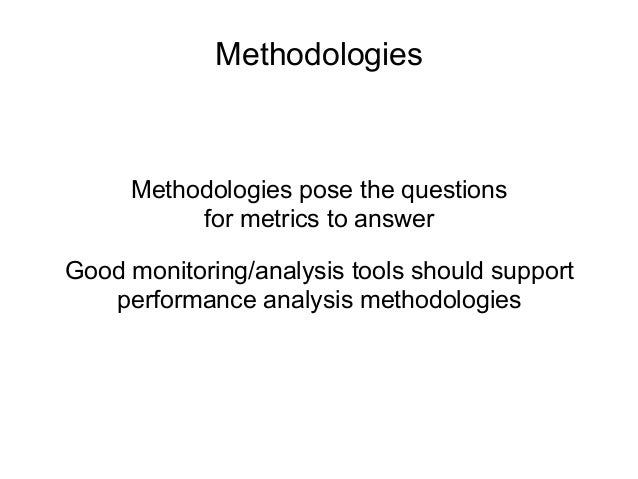 Methodologies

Methodologies pose the questions for metrics to answer

Good monitoring/analysis tools should support performance analysis methodologies